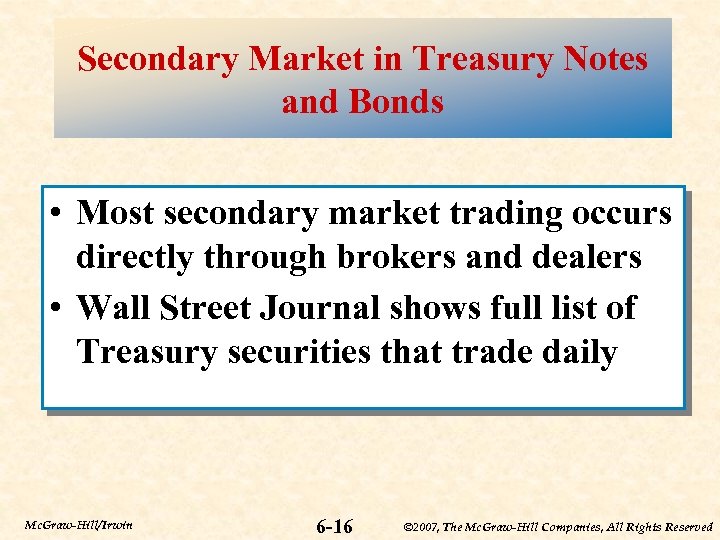 Secondary Market in Treasury Notes and Bonds

• Most secondary market trading occurs directly through brokers and dealers

• Wall Street Journal shows full list of Treasury securities that trade daily

McGraw-Hill/Irwin

6-16

©2007, The McGraw-Hill Companies, All Rights Reserved